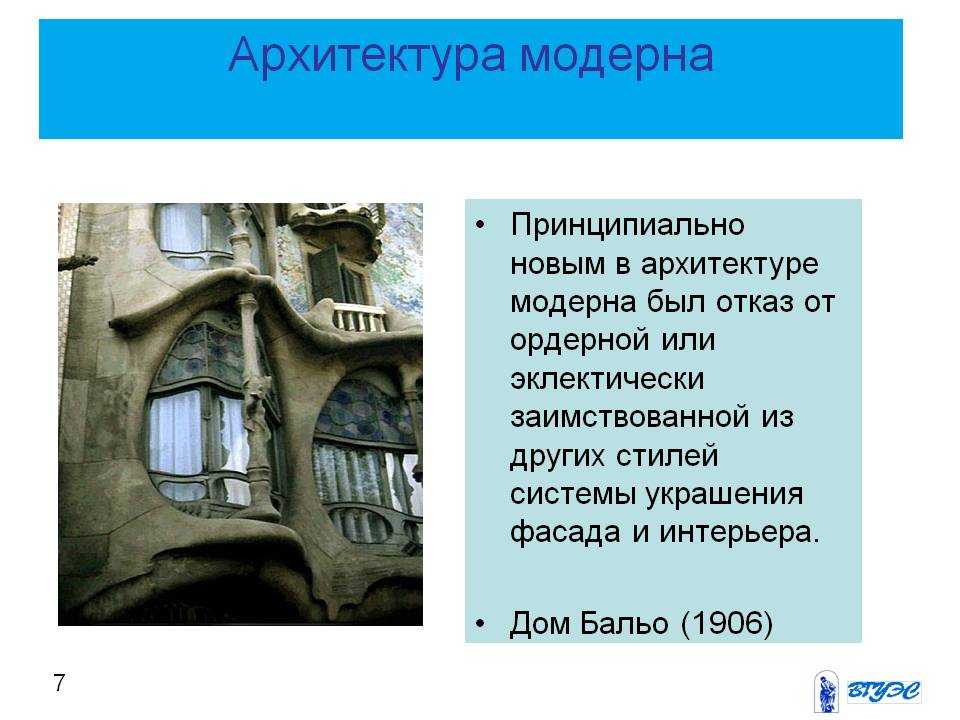 Архитектура модерна

• Принципиально новым в архитектуре модерна был отказ от ордерной или эклектически заимствованной из других стилей системы украшения фасада и интерьера.

• Дом Бальо (1906)

7

ВГУЭС